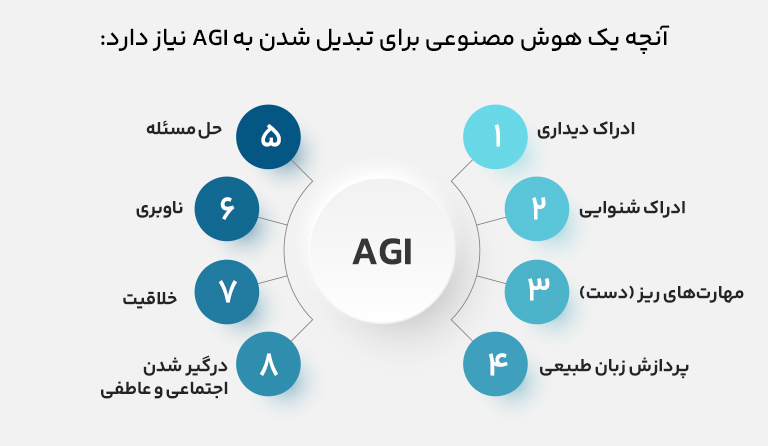 آنچه یک هوش مصنوعی برای تبدیل شدن به AGI نیاز دارد:

AGI

۱ ادراک دیداری

۲ ادراک شنوایی

۳ مهارت‌های ریز (دست)

۴ پردازش زبان طبیعی

۵ حل مسئله

۶ ناوبری

۷ خلاقیت

۸ درگیر شدن اجتماعی و عاطفی